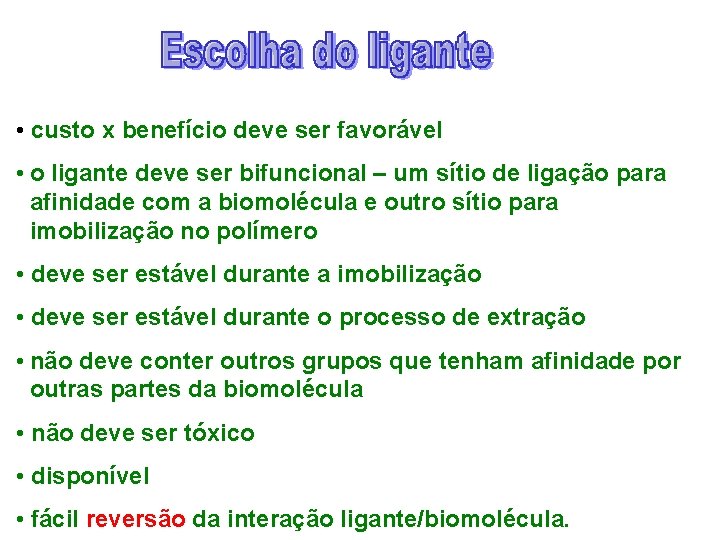 Escolha do ligante

• custo x benefício deve ser favorável

• o ligante deve ser bifuncional – um sítio de ligação para afinidade com a biomolécula e outro sítio para imobilização no polímero

• deve ser estável durante a imobilização

• deve ser estável durante o processo de extração

• não deve conter outros grupos que tenham afinidade por outras partes da biomolécula

• não deve ser tóxico

• disponível

• fácil reversão da interação ligante/biomolécula.